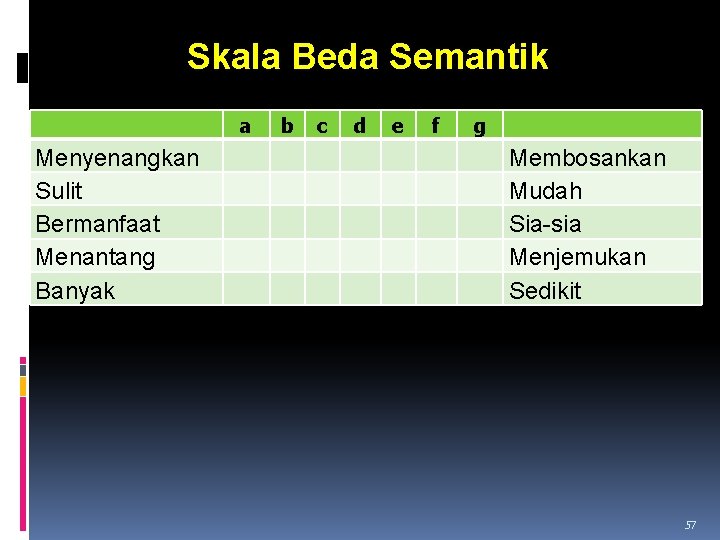 Skala Beda Semantik

| | a | b | c | d | e | f | g | |
|---|---|---|---|---|---|---|---|---|
| Menyenangkan | | | | | | | | Membosankan |
| Sulit | | | | | | | | Mudah |
| Bermanfaat | | | | | | | | Sia-sia |
| Menantang | | | | | | | | Menjemukan |
| Banyak | | | | | | | | Sedikit |

57